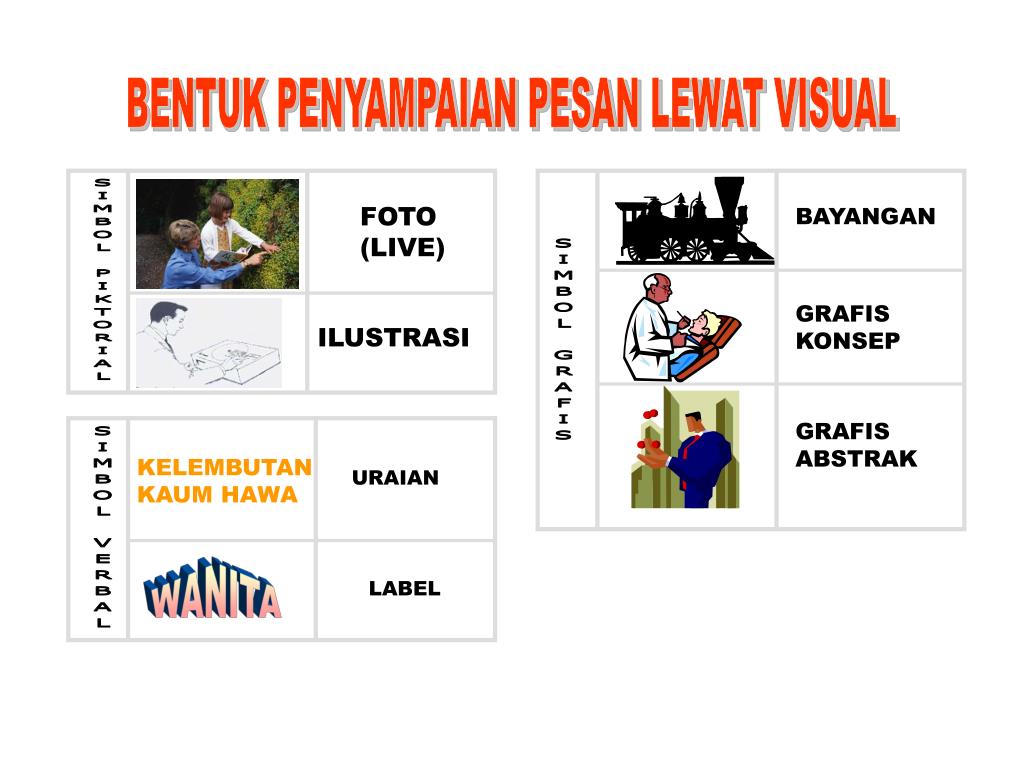 BENTUK PENYAMPAIAN PESAN LEWAT VISUAL

| SIMBOL PIKTORIAL | | FOTO (LIVE) |
|---|---|---|
| | | ILUSTRASI |

| SIMBOL VERBAL | KELEMBUTAN KAUM HAWA | URAIAN |
|---|---|---|
| | WANITA | LABEL |

| SIMBOL GRAFIS | | BAYANGAN |
|---|---|---|
| | | GRAFIS KONSEP |
| | | GRAFIS ABSTRAK |